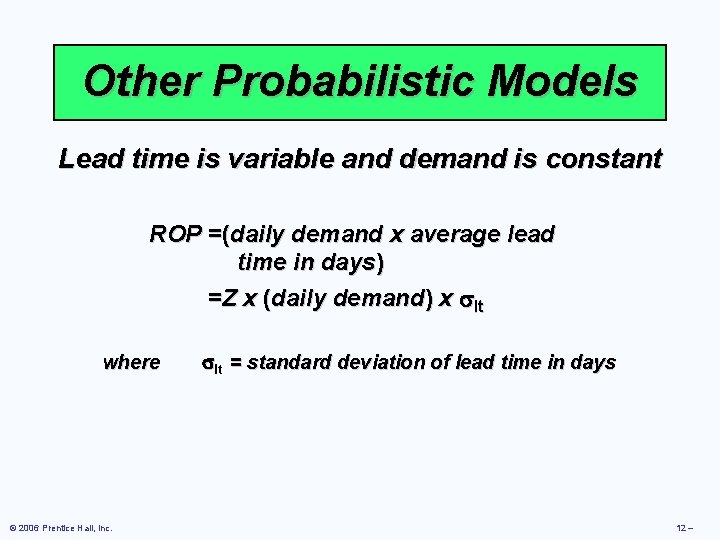 Other Probabilistic Models

Lead time is variable and demand is constant

ROP =(daily demand x average lead time in days)

=Z x (daily demand) x $\sigma_{lt}$

where $\sigma_{lt}$ = standard deviation of lead time in days

© 2006 Prentice Hall, Inc.

12 –